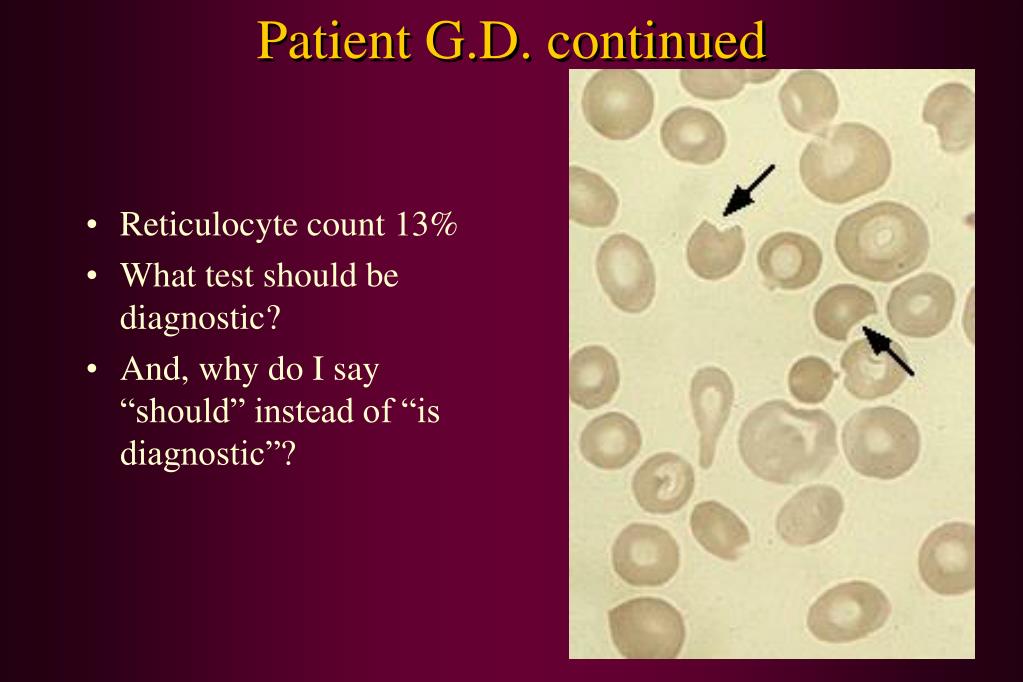 Patient G.D. continued

• Reticulocyte count 13%
• What test should be diagnostic?
• And, why do I say “should” instead of “is diagnostic”?